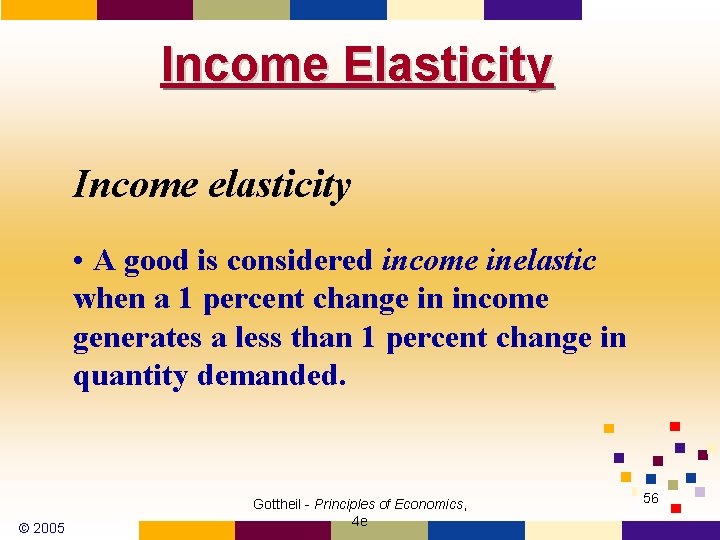 Income Elasticity

Income elasticity

• A good is considered income inelastic when a 1 percent change in income generates a less than 1 percent change in quantity demanded.

© 2005

Gottheil - Principles of Economics, 4e

56